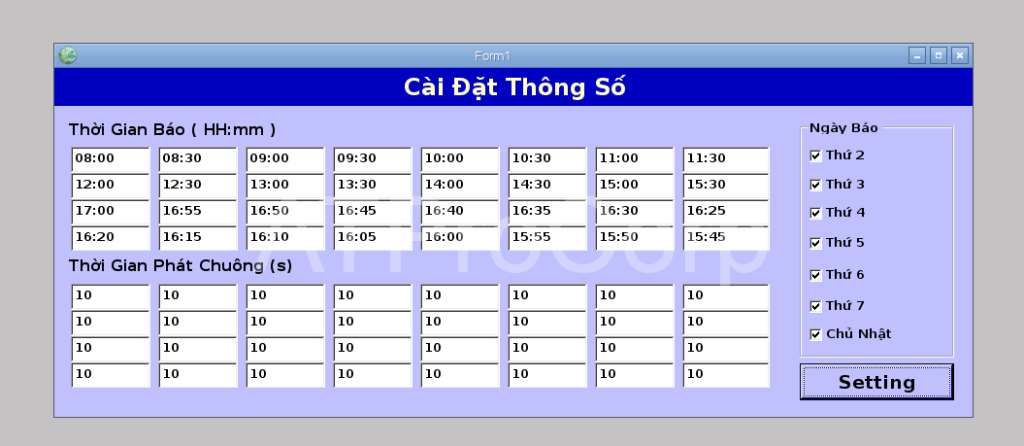 Form1

Cài Đặt Thông Số

Thời Gian Báo ( HH:mm )

| 08:00 | 08:30 | 09:00 | 09:30 | 10:00 | 10:30 | 11:00 | 11:30 |
|---|---|---|---|---|---|---|---|
| 12:00 | 12:30 | 13:00 | 13:30 | 14:00 | 14:30 | 15:00 | 15:30 |
| 17:00 | 16:55 | 16:50 | 16:45 | 16:40 | 16:35 | 16:30 | 16:25 |
| 16:20 | 16:15 | 16:10 | 16:05 | 16:00 | 15:55 | 15:50 | 15:45 |

Thời Gian Phát Chuông (s)

| 10 | 10 | 10 | 10 | 10 | 10 | 10 | 10 |
|---|---|---|---|---|---|---|---|
| 10 | 10 | 10 | 10 | 10 | 10 | 10 | 10 |
| 10 | 10 | 10 | 10 | 10 | 10 | 10 | 10 |
| 10 | 10 | 10 | 10 | 10 | 10 | 10 | 10 |

Ngày Báo
Thứ 2
Thứ 3
Thứ 4
Thứ 5
Thứ 6
Thứ 7
Chủ Nhật

Setting